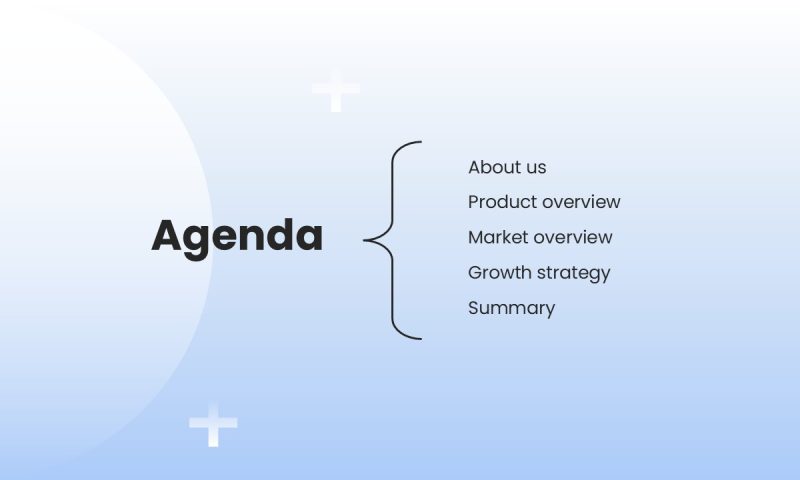 Agenda

About us
Product overview
Market overview
Growth strategy
Summary